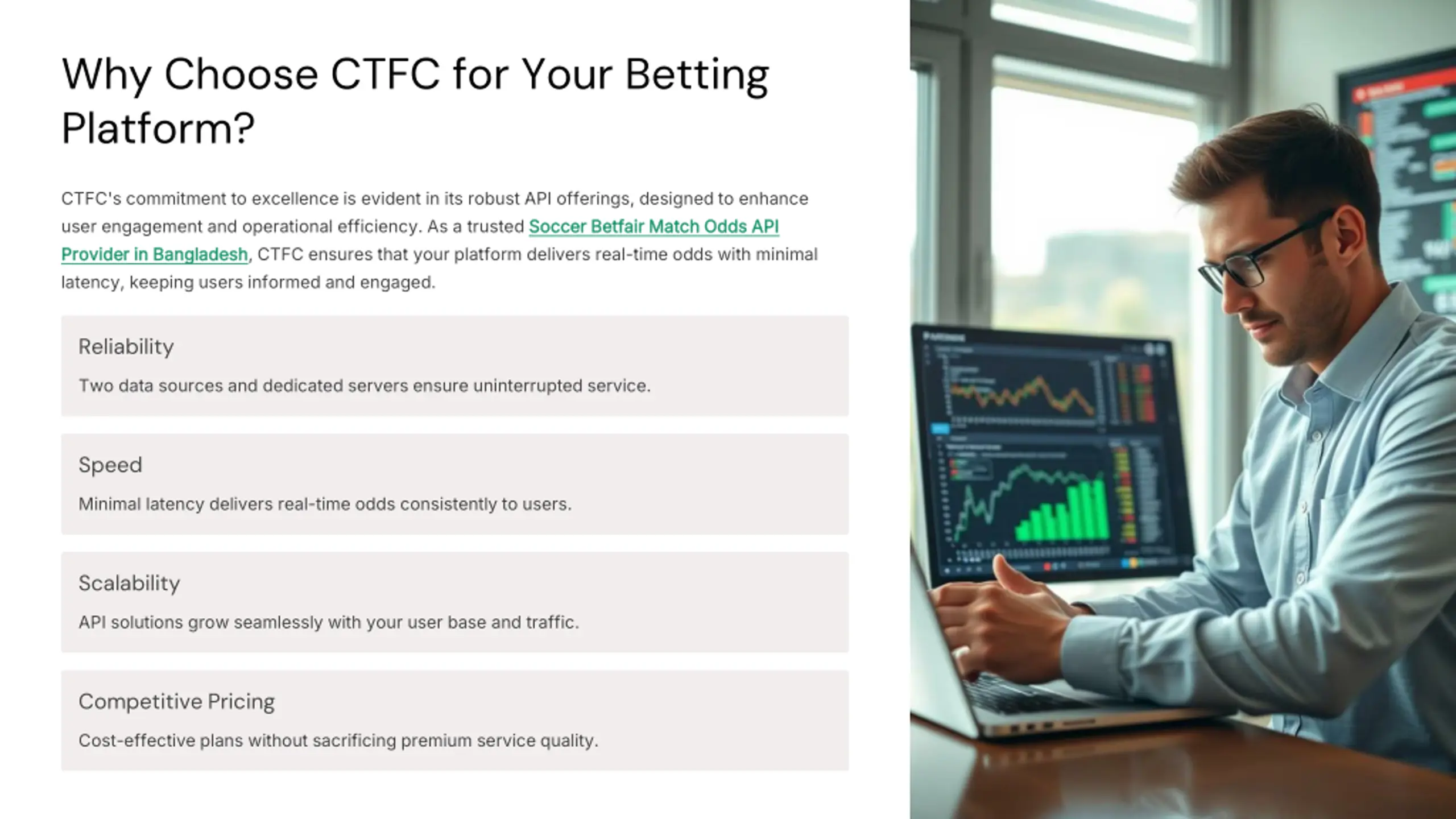 Why Choose CTFC for Your Betting Platform?

CTFC's commitment to excellence is evident in its robust API offerings, designed to enhance user engagement and operational efficiency. As a trusted Soccer Betfair Match Odds API Provider in Bangladesh, CTFC ensures that your platform delivers real-time odds with minimal latency, keeping users informed and engaged.

Reliability

Two data sources and dedicated servers ensure uninterrupted service.

Speed

Minimal latency delivers real-time odds consistently to users.

Scalability

API solutions grow seamlessly with your user base and traffic.

Competitive Pricing

Cost-effective plans without sacrificing premium service quality.